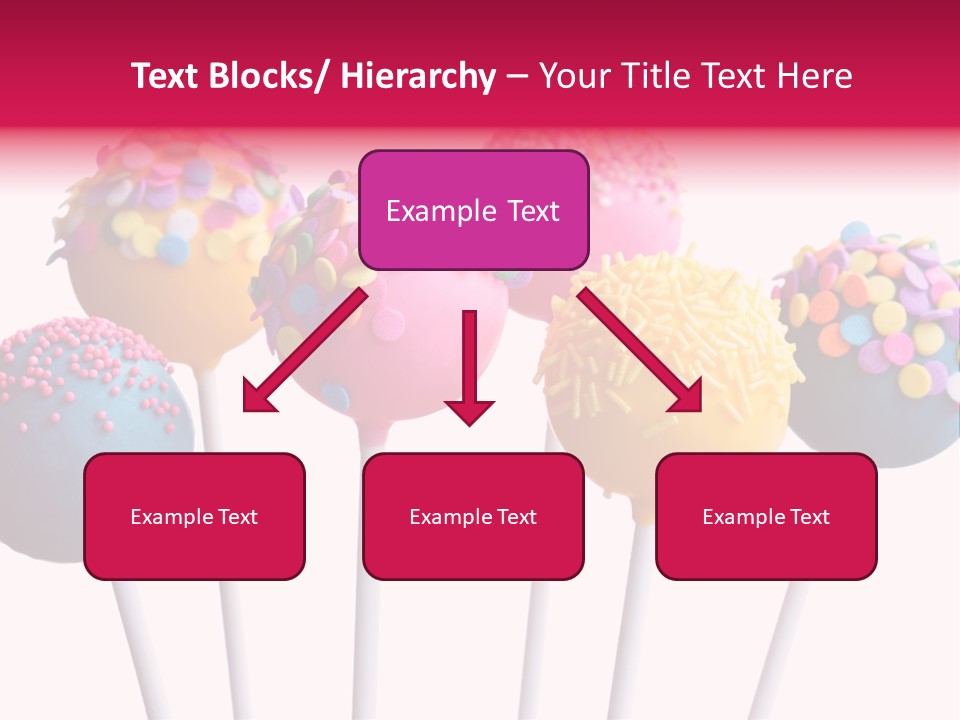 Text Blocks/ Hierarchy – Your Title Text Here

Example Text

Example Text

Example Text

Example Text